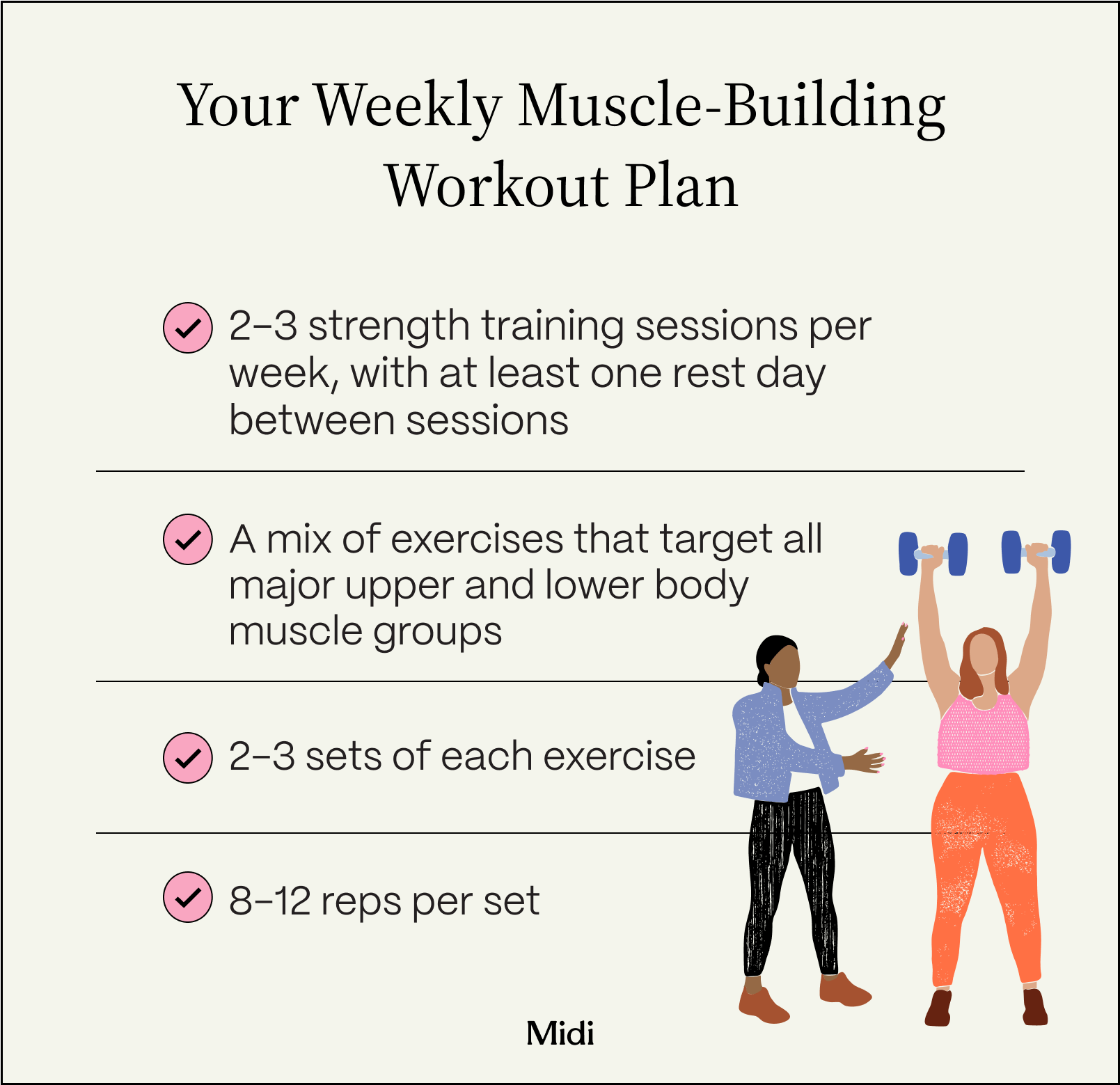 Your Weekly Muscle-Building Workout Plan

2–3 strength training sessions per week, with at least one rest day between sessions

A mix of exercises that target all major upper and lower body muscle groups

2–3 sets of each exercise

8–12 reps per set

Midi